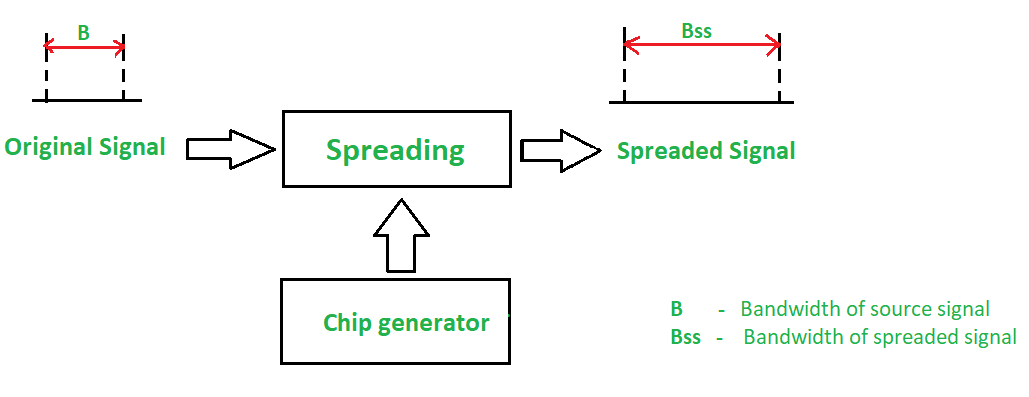 B

Bss

Original Signal

Spreading

Spreaded Signal

Chip generator

B - Bandwidth of source signal
Bss - Bandwidth of spreaded signal